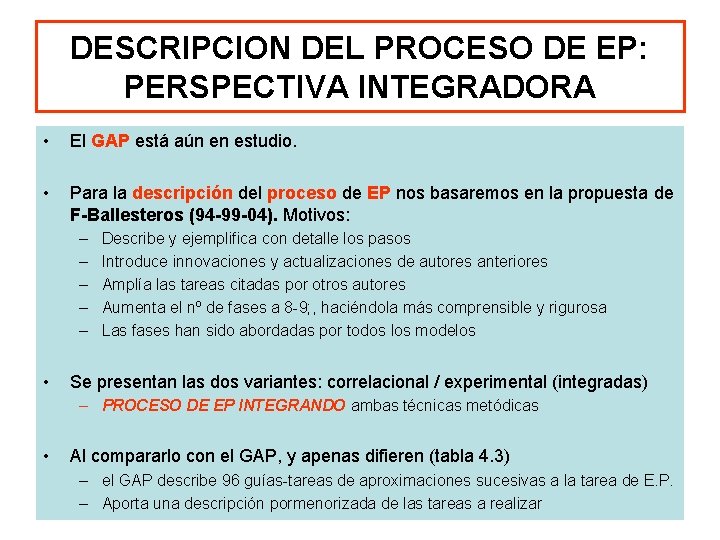 DESCRIPCION DEL PROCESO DE EP: PERSPECTIVA INTEGRADORA

• El GAP está aún en estudio.

• Para la descripción del proceso de EP nos basaremos en la propuesta de F-Ballesteros (94-99-04). Motivos:
– Describe y ejemplifica con detalle los pasos
– Introduce innovaciones y actualizaciones de autores anteriores
– Amplía las tareas citadas por otros autores
– Aumenta el nº de fases a 8-9;, haciéndola más comprensible y rigurosa
– Las fases han sido abordadas por todos los modelos

• Se presentan las dos variantes: correlacional / experimental (integradas)
– PROCESO DE EP INTEGRANDO ambas técnicas metódicas

• Al compararlo con el GAP, y apenas difieren (tabla 4.3)
– el GAP describe 96 guías-tareas de aproximaciones sucesivas a la tarea de E.P.
– Aporta una descripción pormenorizada de las tareas a realizar